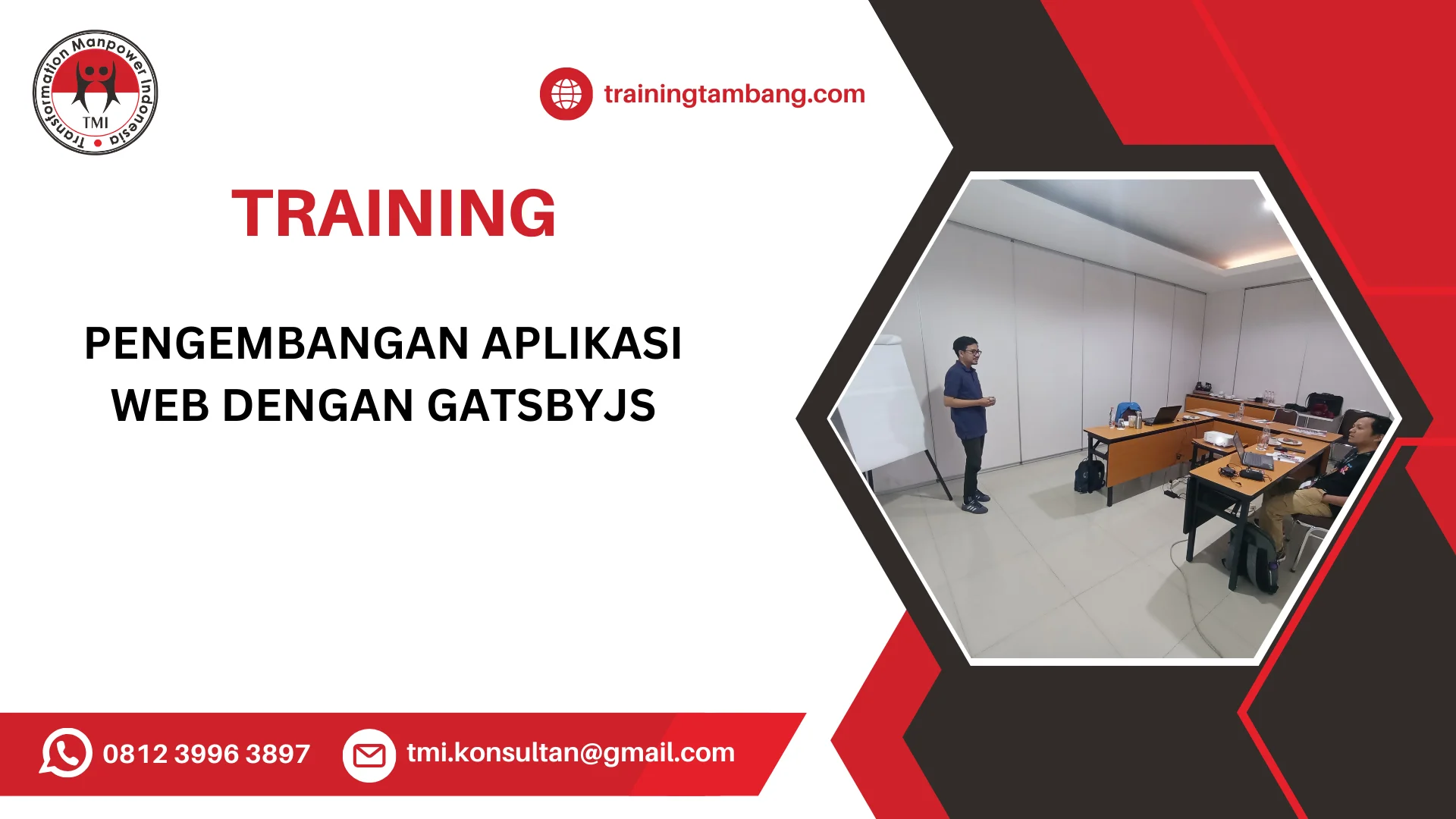 Transformation Manpower Indonesia
TMI

trainingtambang.com

TRAINING

PENGEMBANGAN APLIKASI WEB DENGAN GATSBYJS

0812 3996 3897

tmi.konsultan@gmail.com